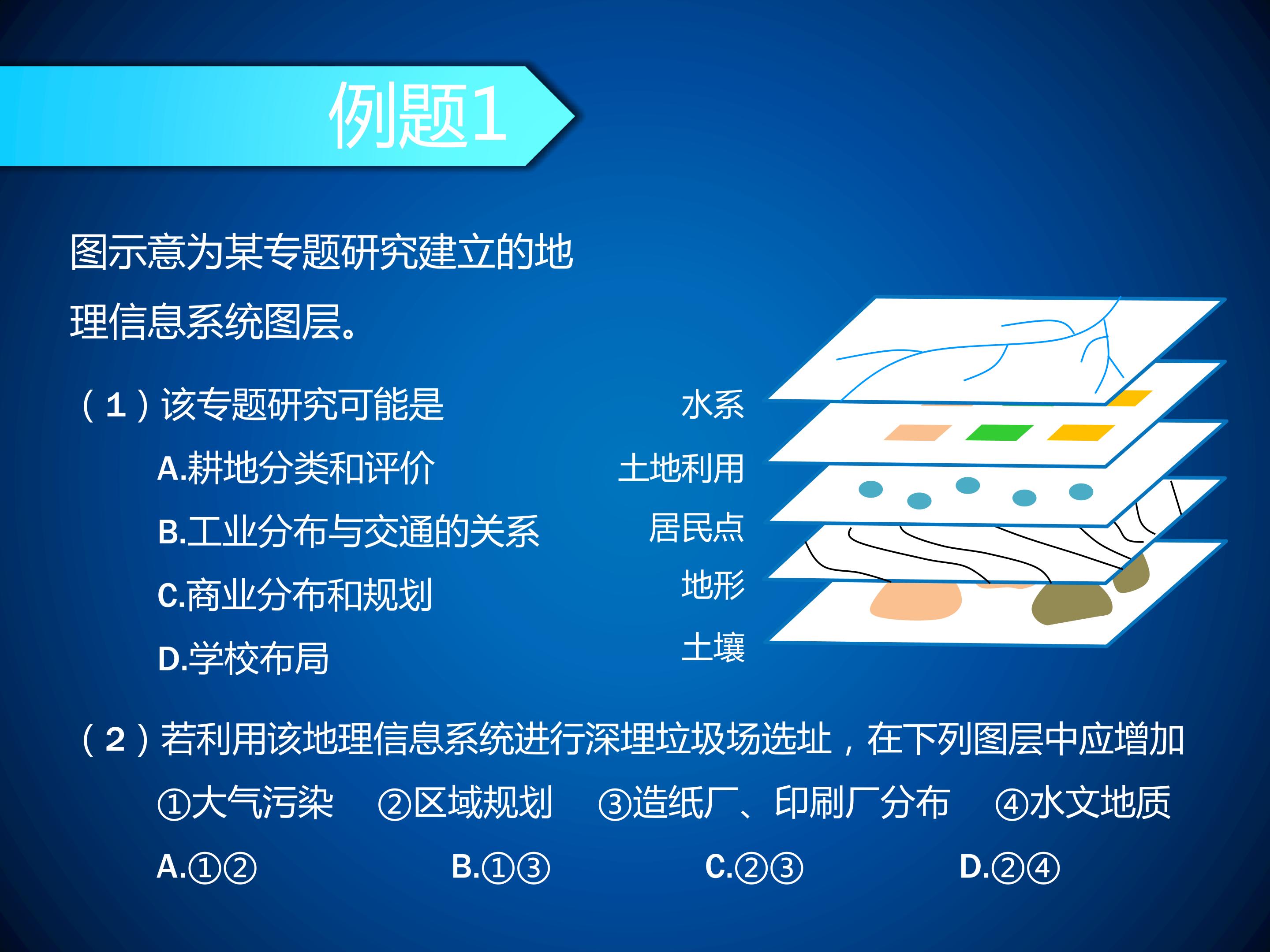 例题1

图示意为某专题研究建立的地理信息系统图层。

（1）该专题研究可能是

A.耕地分类和评价

B.工业分布与交通的关系

C.商业分布和规划

D.学校布局

水系

土地利用

居民点

地形

土壤

（2）若利用该地理信息系统进行深埋垃圾场选址，在下列图层中应增加

①大气污染 ②区域规划 ③造纸厂、印刷厂分布 ④水文地质

A.①② B.①③ C.②③ D.②④